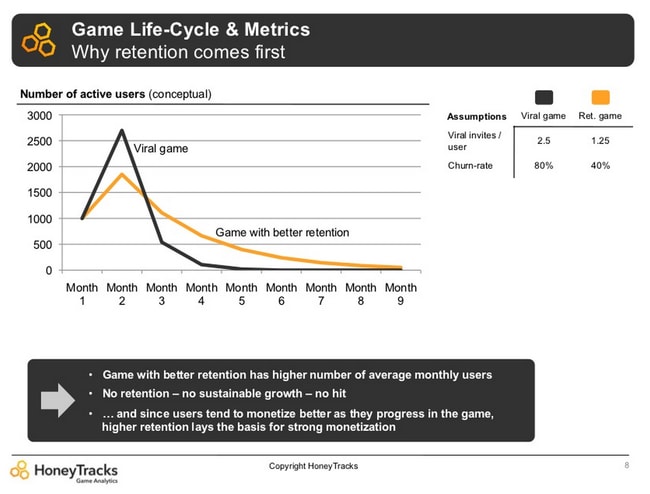 Game Life-Cycle & Metrics
Why retention comes first

Number of active users (conceptual)

3000
2500
2000
1500
1000
500
0

Viral game

Game with better retention

Month 1 Month 2 Month 3 Month 4 Month 5 Month 6 Month 7 Month 8 Month 9

| Assumptions | Viral game | Ret. game |
|---|---|---|
| Viral invites / user | 2.5 | 1.25 |
| Churn-rate | 80% | 40% |

• Game with better retention has higher number of average monthly users
• No retention – no sustainable growth – no hit
• … and since users tend to monetize better as they progress in the game, higher retention lays the basis for strong monetization

HoneyTracks Game Analytics

Copyright HoneyTracks

8